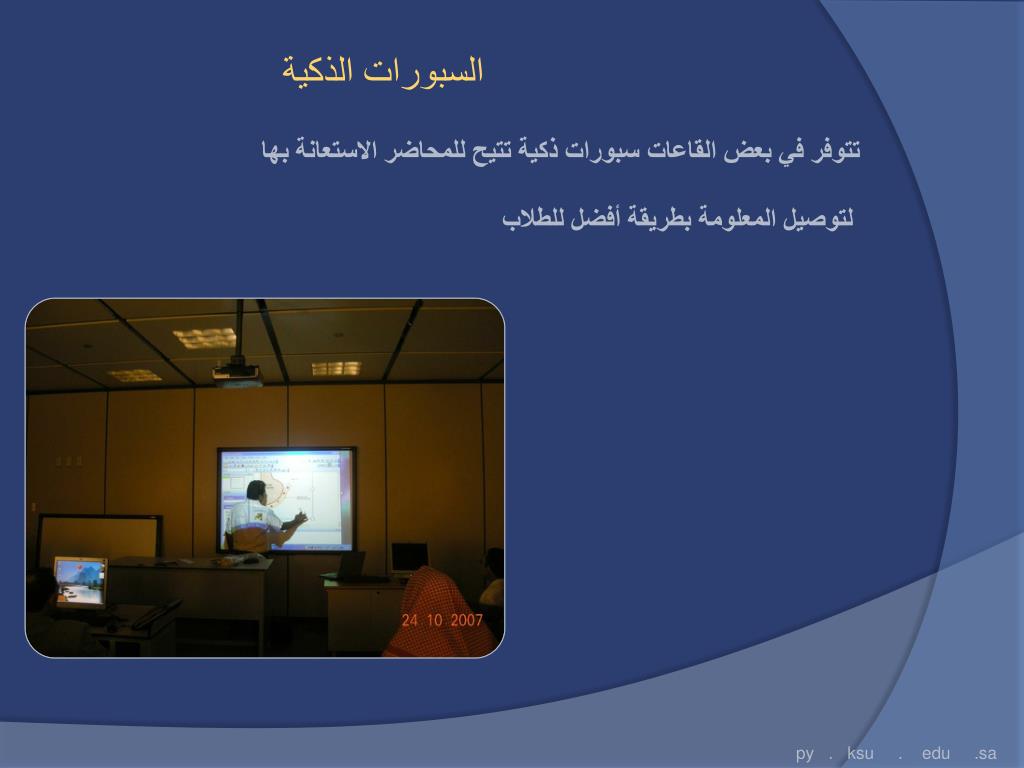 السبورات الذكية

تتوفر في بعض القاعات سبورات ذكية تتيح للمحاضر الاستعانة بها لتوصيل المعلومة بطريقة أفضل للطلاب

24 10 2007

py . ksu . edu .sa